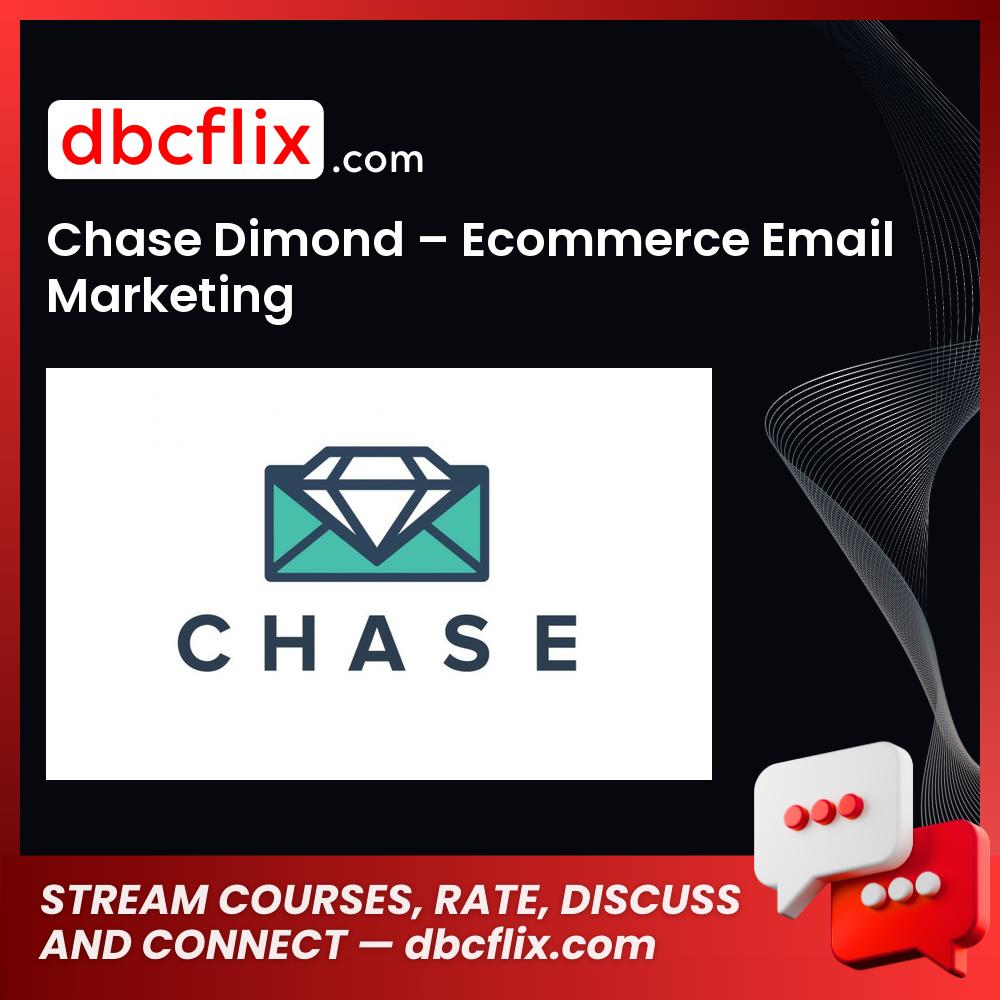 dbcflix.com

Chase Dimond – Ecommerce Email Marketing

CHASE

STREAM COURSES, RATE, DISCUSS AND CONNECT — dbcflix.com